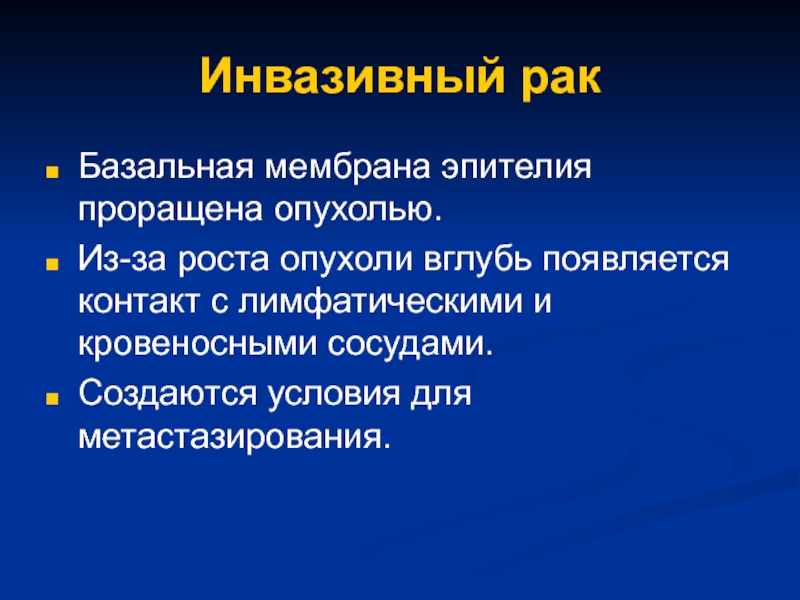 Инвазивный рак

Базальная мембрана эпителия проращена опухолью.

Из-за роста опухоли вглубь появляется контакт с лимфатическими и кровеносными сосудами.

Создаются условия для метастазирования.